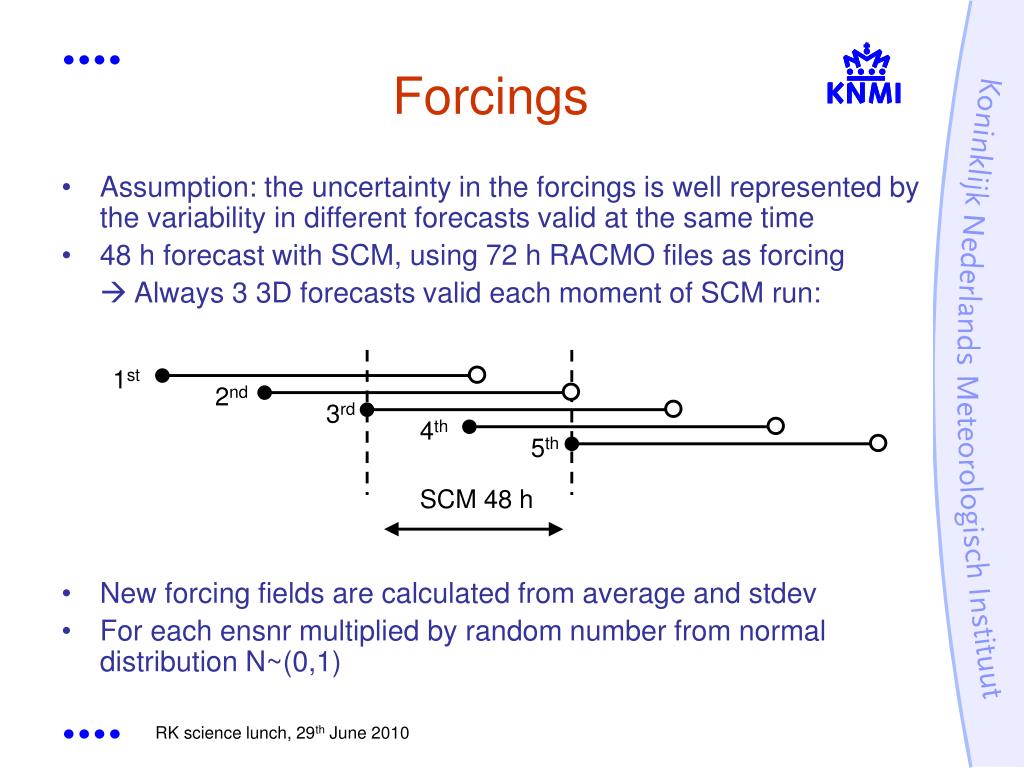 Forcings

KNMI

Koninklijk Nederlands Meteorologisch Instituut

• Assumption: the uncertainty in the forcings is well represented by the variability in different forecasts valid at the same time
• 48 h forecast with SCM, using 72 h RACMO files as forcing
→ Always 3 3D forecasts valid each moment of SCM run:

1$^{st}$
2$^{nd}$
3$^{rd}$
4$^{th}$
5$^{th}$

SCM 48 h

• New forcing fields are calculated from average and stdev
• For each ensnr multiplied by random number from normal distribution N~(0,1)

RK science lunch, 29$^{th}$ June 2010